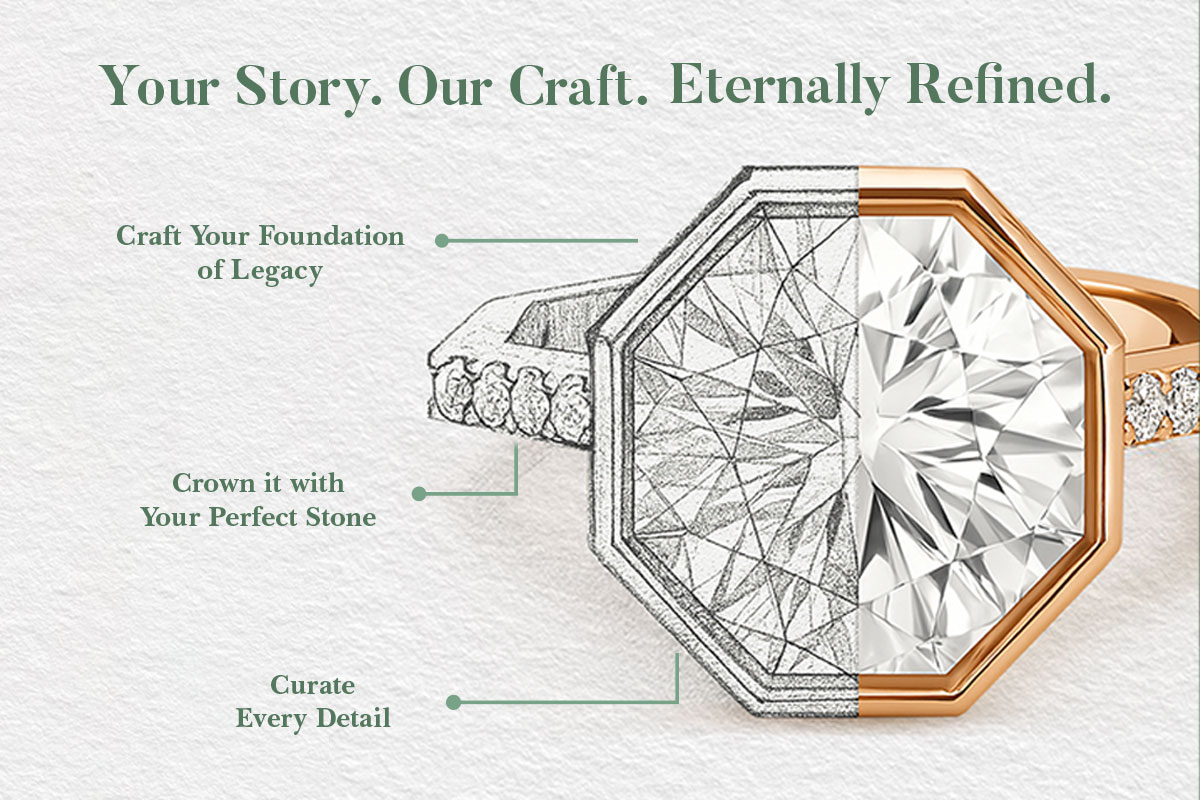 Your Story. Our Craft. Eternally Refined.

Craft Your Foundation of Legacy

Crown it with Your Perfect Stone

Curate Every Detail